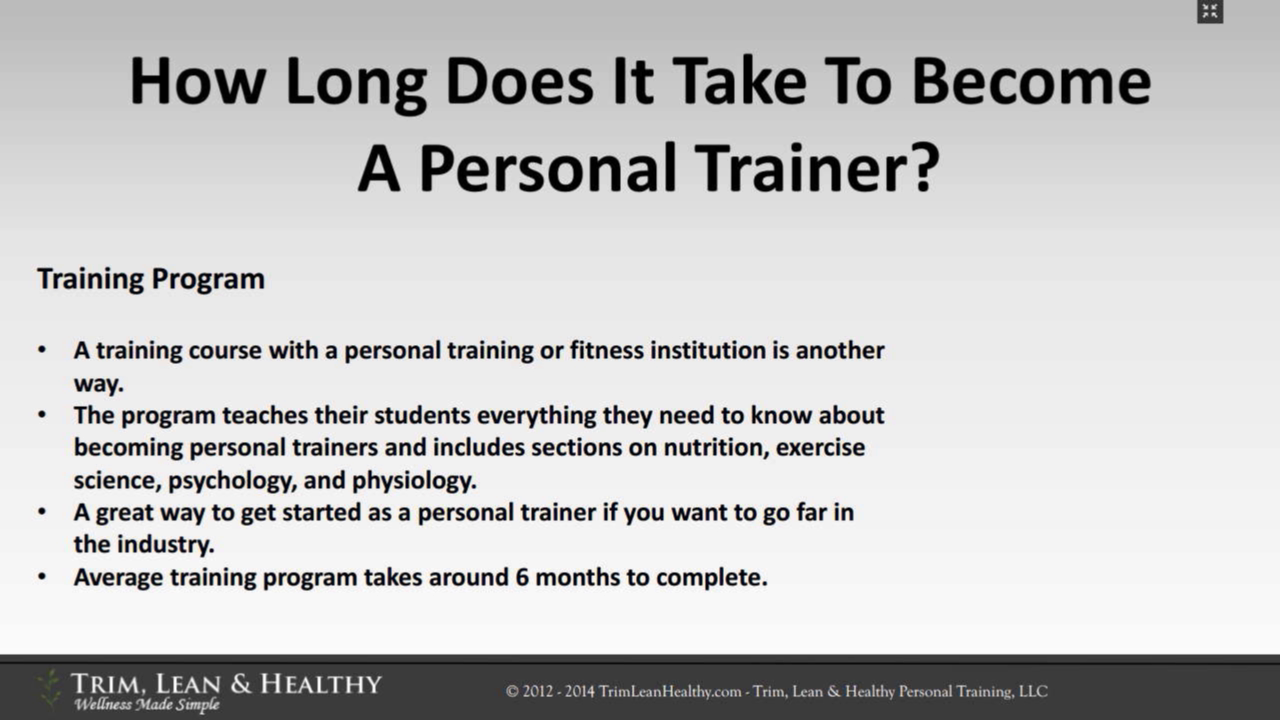 How Long Does It Take To Become A Personal Trainer?

Training Program

• A training course with a personal training or fitness institution is another way.
• The program teaches their students everything they need to know about becoming personal trainers and includes sections on nutrition, exercise science, psychology, and physiology.
• A great way to get started as a personal trainer if you want to go far in the industry.
• Average training program takes around 6 months to complete.

TRIM, LEAN & HEALTHY
Wellness Made Simple

© 2012 - 2014 TrimLeanHealthy.com - Trim, Lean & Healthy Personal Training, LLC